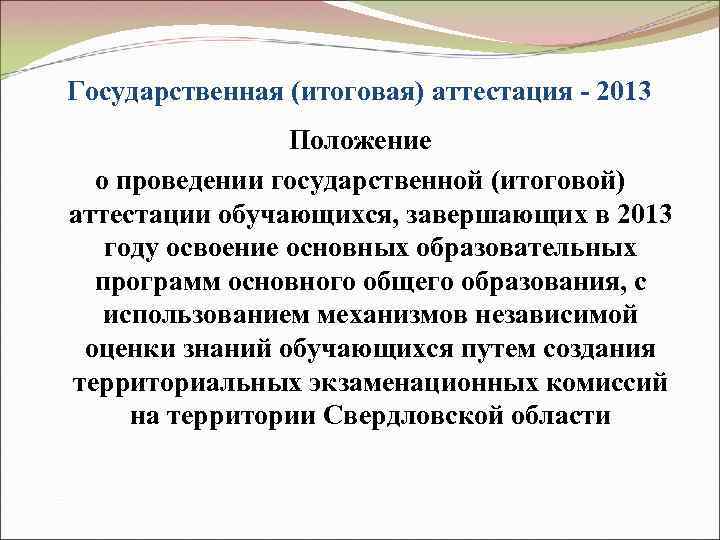 Государственная (итоговая) аттестация - 2013

Положение

о проведении государственной (итоговой) аттестации обучающихся, завершающих в 2013 году освоение основных образовательных программ основного общего образования, с использованием механизмов независимой оценки знаний обучающихся путем создания территориальных экзаменационных комиссий на территории Свердловской области